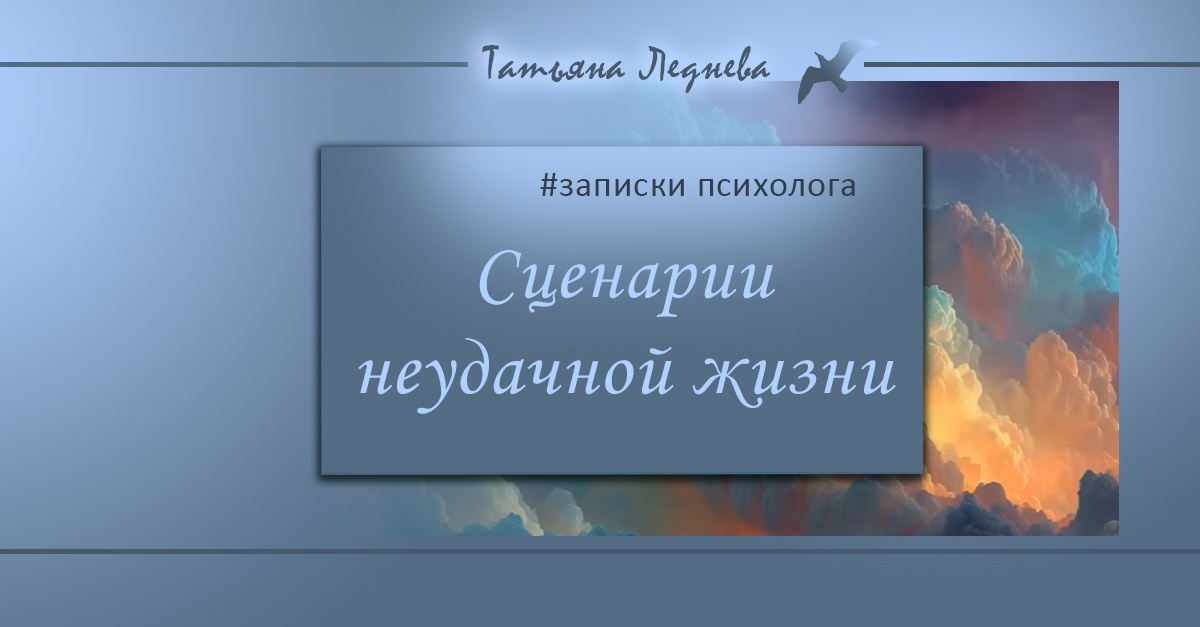 Татьяна Леднева

#записки психолога

Сценарии неудачной жизни